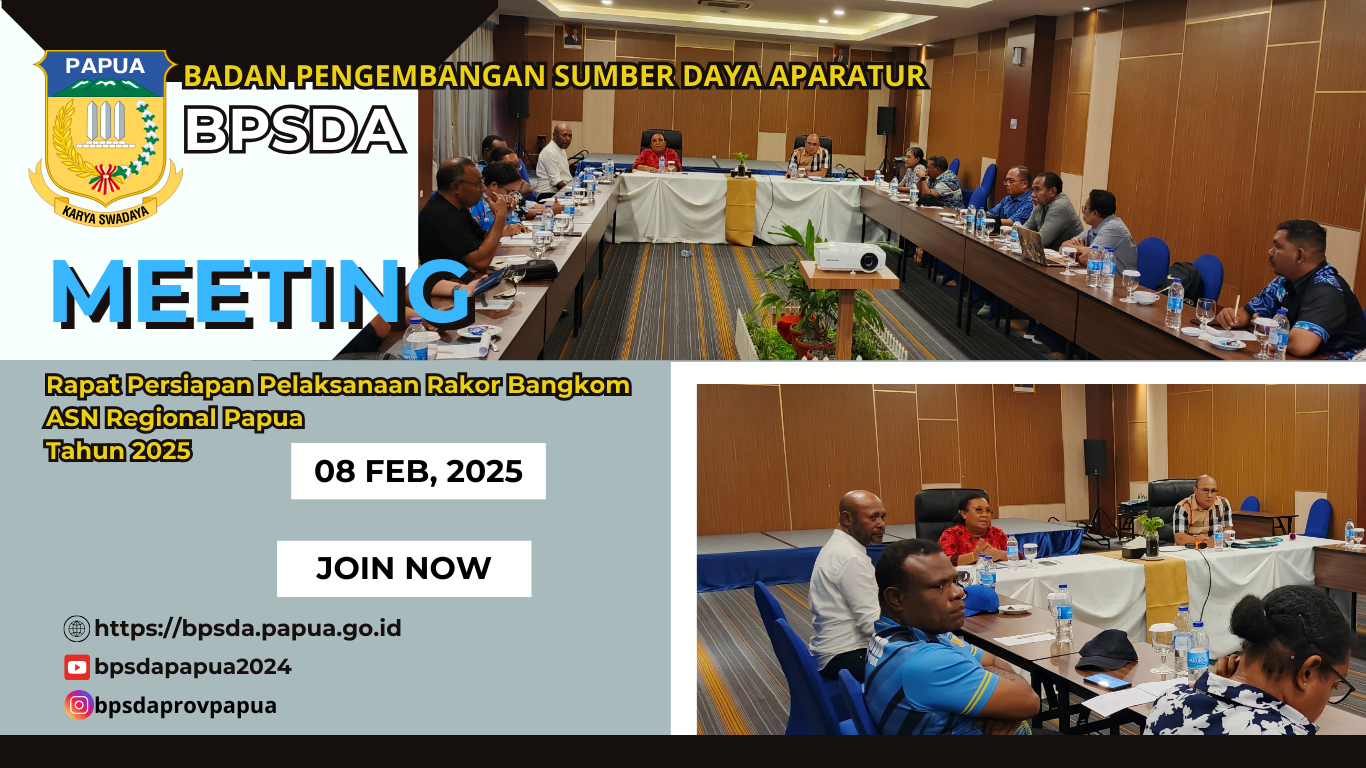 PAPUA

KARYA SWADAYA

BADAN PENGEMBANGAN SUMBER DAYA APARATUR

BPSDA

MEETING

Rapat Persiapan Pelaksanaan Rakor Bangkom ASN Regional Papua Tahun 2025

08 FEB, 2025

JOIN NOW

https://bpsda.papua.go.id

bpsdapapua2024

bpsdaprovpapua